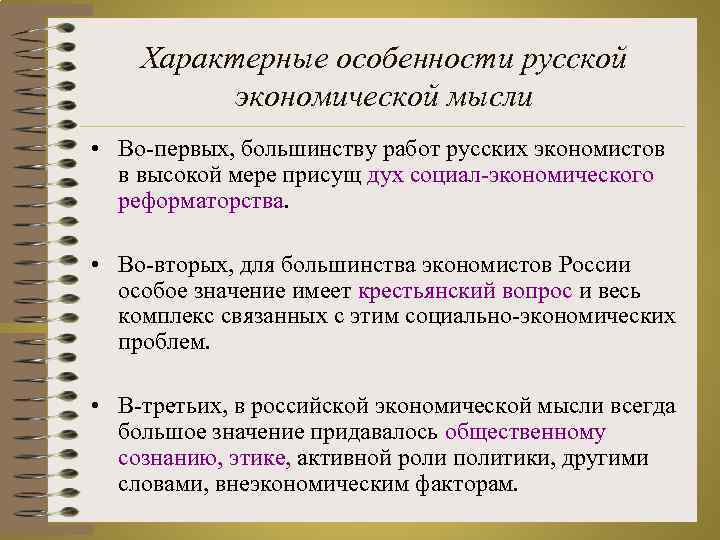 Характерные особенности русской экономической мысли

• Во-первых, большинству работ русских экономистов в высокой мере присущ дух социал-экономического реформаторства.

• Во-вторых, для большинства экономистов России особое значение имеет крестьянский вопрос и весь комплекс связанных с этим социально-экономических проблем.

• В-третьих, в российской экономической мысли всегда большое значение придавалось общественному сознанию, этике, активной роли политики, другими словами, внеэкономическим факторам.